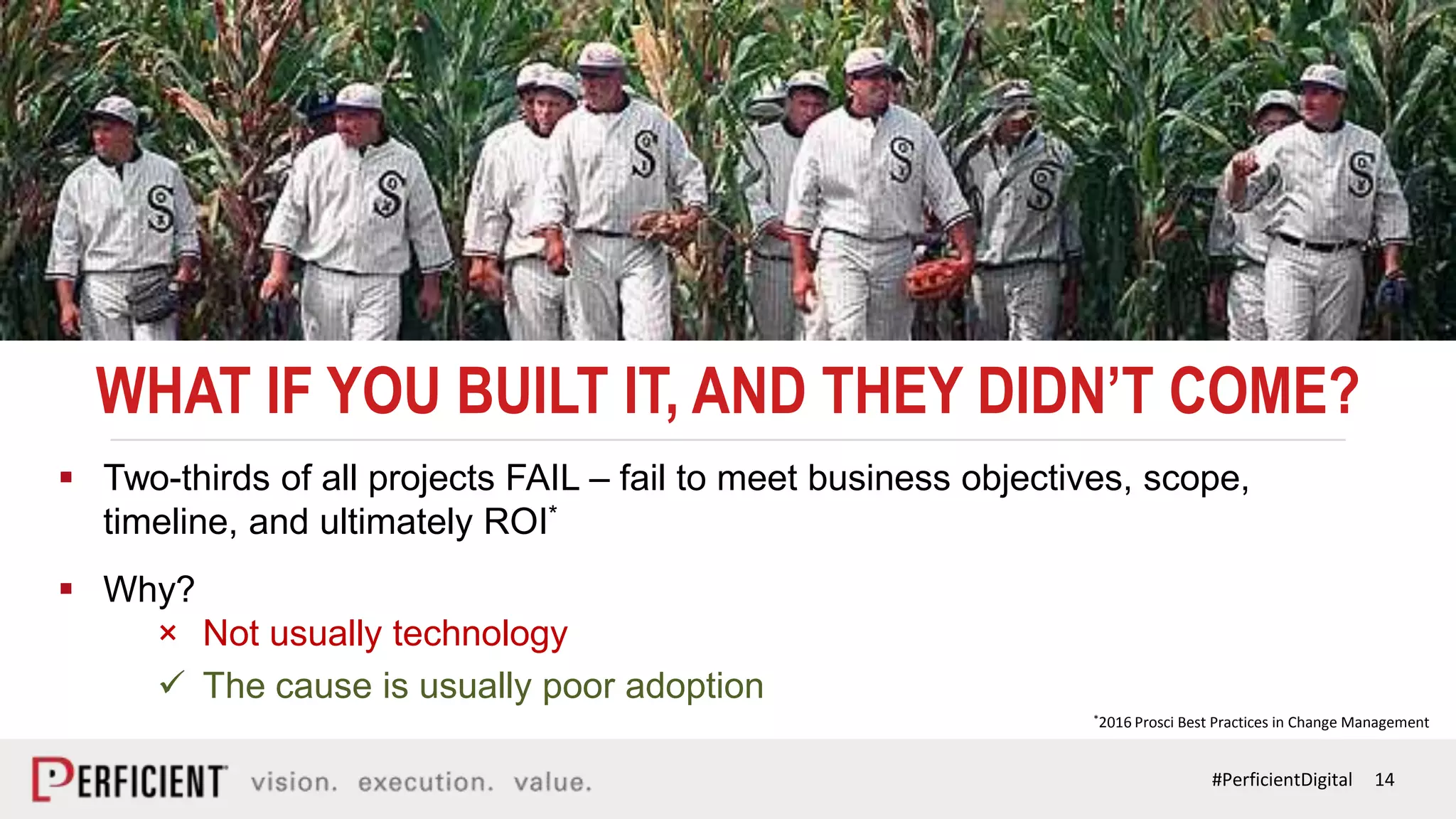 WHAT IF YOU BUILT IT, AND THEY DIDN'T COME?

▪ Two-thirds of all projects FAIL – fail to meet business objectives, scope, timeline, and ultimately ROI*

▪ Why?
× Not usually technology
✓ The cause is usually poor adoption

*2016 Prosci Best Practices in Change Management

PERFICIENT vision. execution. value.

#PerficientDigital 14